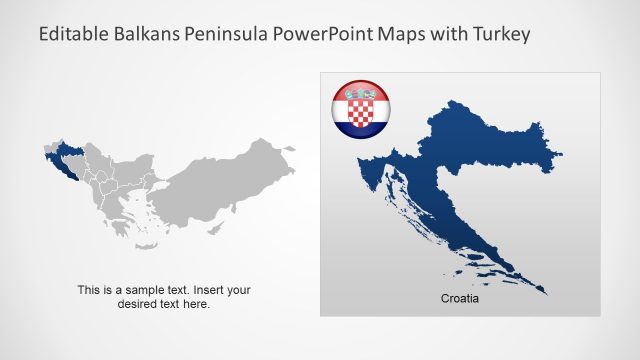 Editable Balkans Peninsula PowerPoint Maps with Turkey

This is a sample text. Insert your desired text here.

Croatia